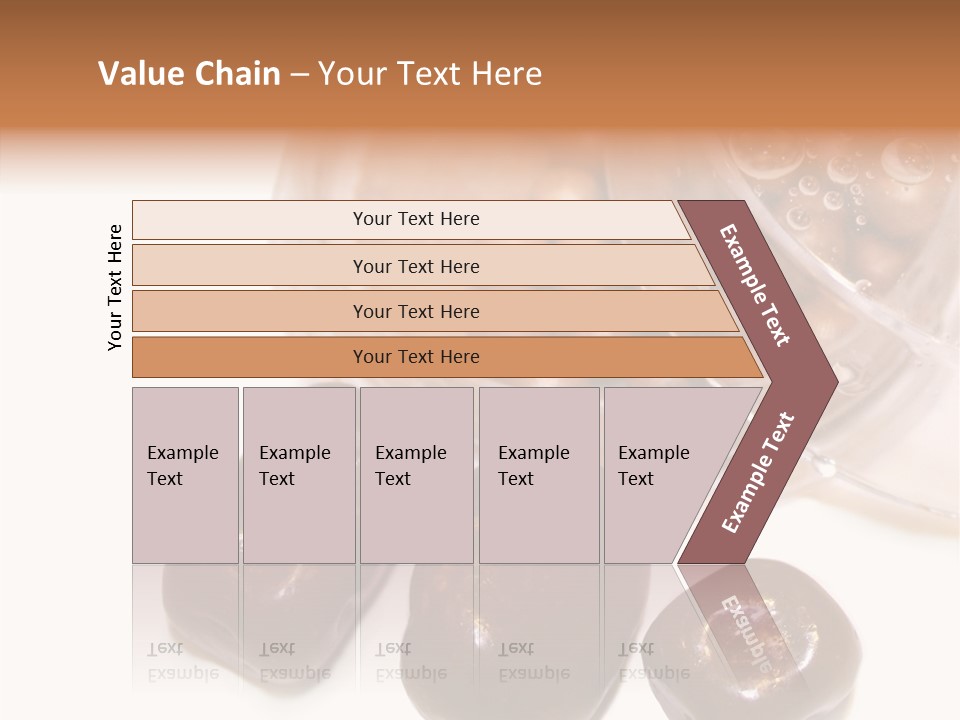 Value Chain – Your Text Here

Your Text Here

Your Text Here

Your Text Here

Your Text Here

Your Text Here

Example Text

Example Text

Example Text

Example Text

Example Text

Example Text

Example Text